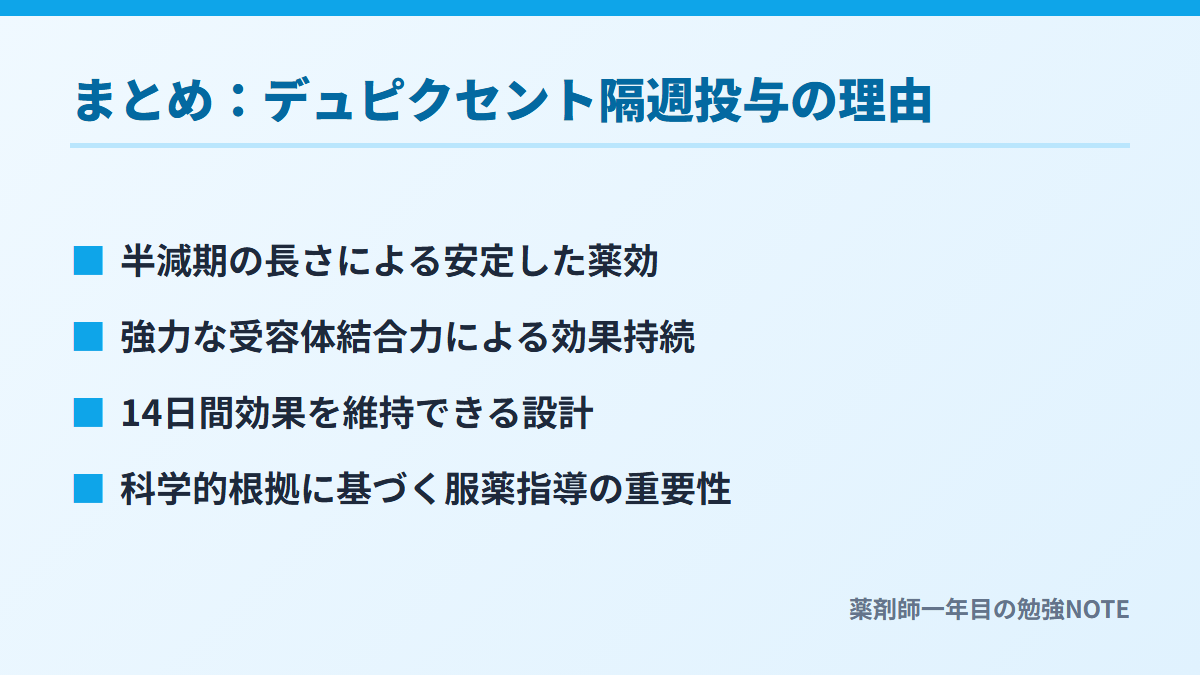 まとめ：デュピクセント隔週投与の理由

■ 半減期の長さによる安定した薬効

■ 強力な受容体結合力による効果持続

■ 14日間効果を維持できる設計

■ 科学的根拠に基づく服薬指導の重要性

薬剤師一年目の勉強NOTE